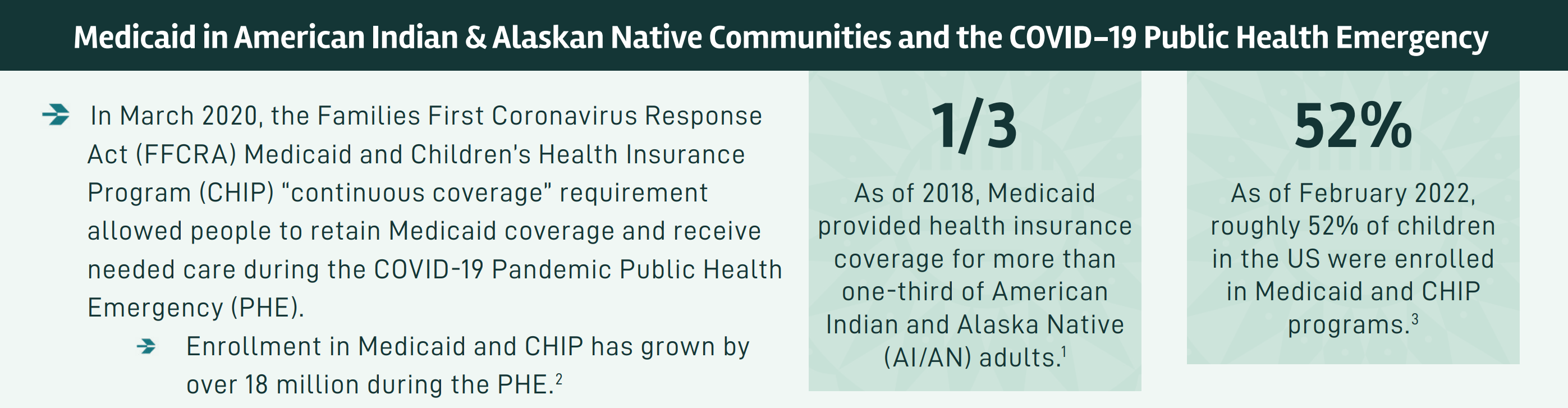 Medicaid in American Indian & Alaskan Native Communities and the COVID-19 Public Health Emergency

In March 2020, the Families First Coronavirus Response Act (FFCRA) Medicaid and Children's Health Insurance Program (CHIP) "continuous coverage" requirement allowed people to retain Medicaid coverage and receive needed care during the COVID-19 Pandemic Public Health Emergency (PHE).

Enrollment in Medicaid and CHIP has grown by over 18 million during the PHE.$^2$

1/3

As of 2018, Medicaid provided health insurance coverage for more than one-third of American Indian and Alaska Native (AI/AN) adults.$^1$

52%

As of February 2022, roughly 52% of children in the US were enrolled in Medicaid and CHIP programs.$^3$